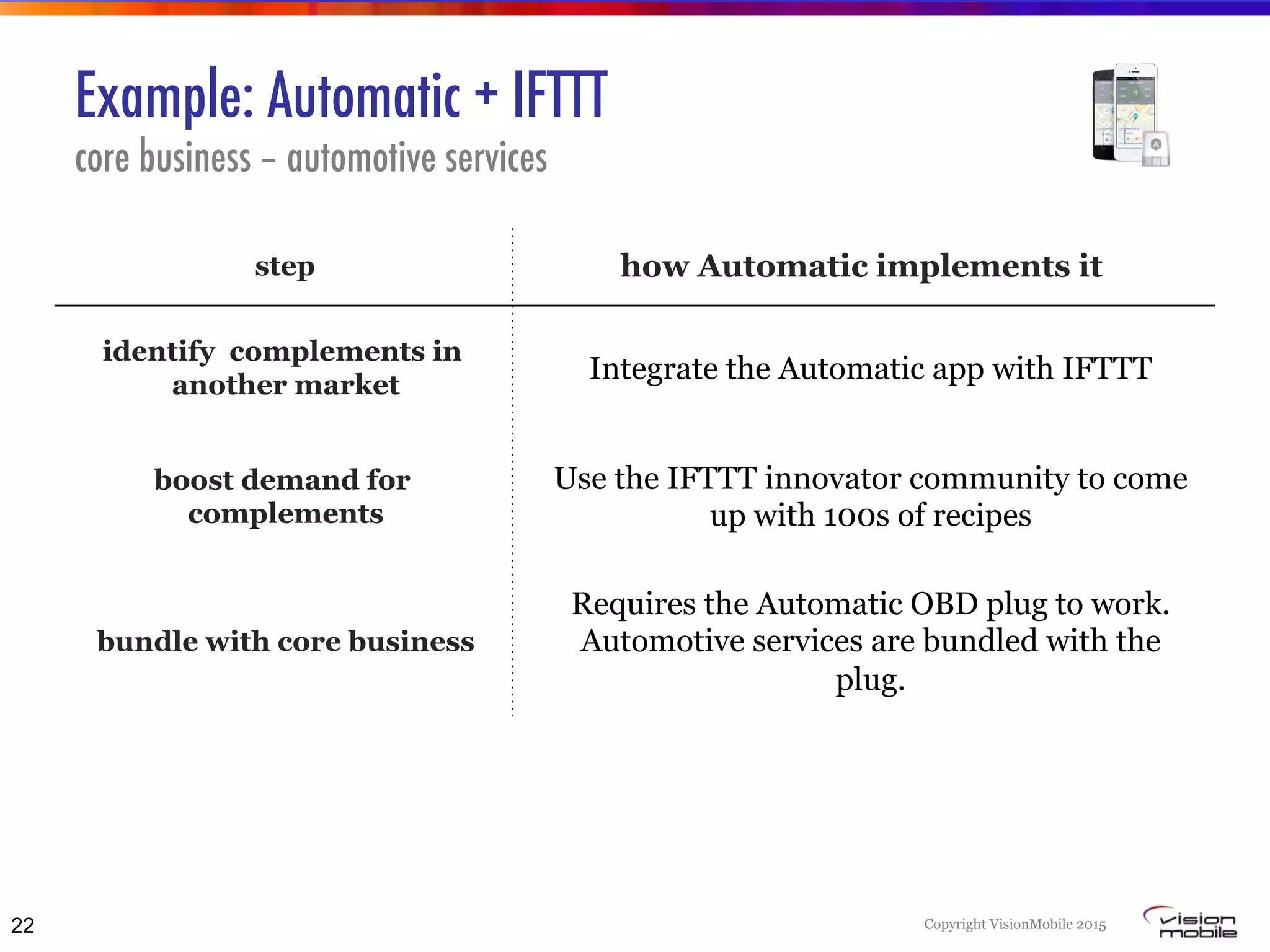 Example: Automatic + IFTTT

core business – automotive services

| step | how Automatic implements it |
|---|---|
| identify complements in another market | Integrate the Automatic app with IFTTT |
| boost demand for complements | Use the IFTTT innovator community to come up with 100s of recipes |
| bundle with core business | Requires the Automatic OBD plug to work. Automotive services are bundled with the plug. |

22

Copyright VisionMobile 2015

vision mobile